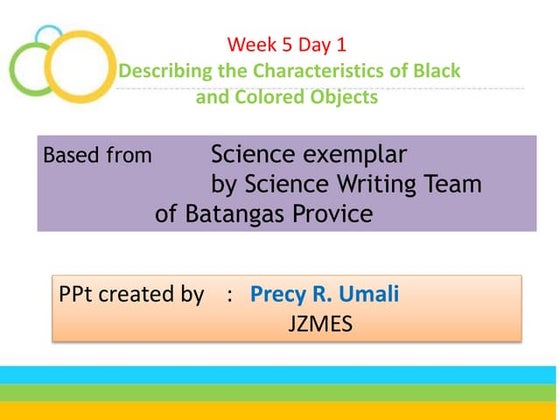 Week 5 Day 1
Describing the Characteristics of Black and Colored Objects

Based from Science exemplar by Science Writing Team of Batangas Provice

PPt created by : Precy R. Umali
JZMES